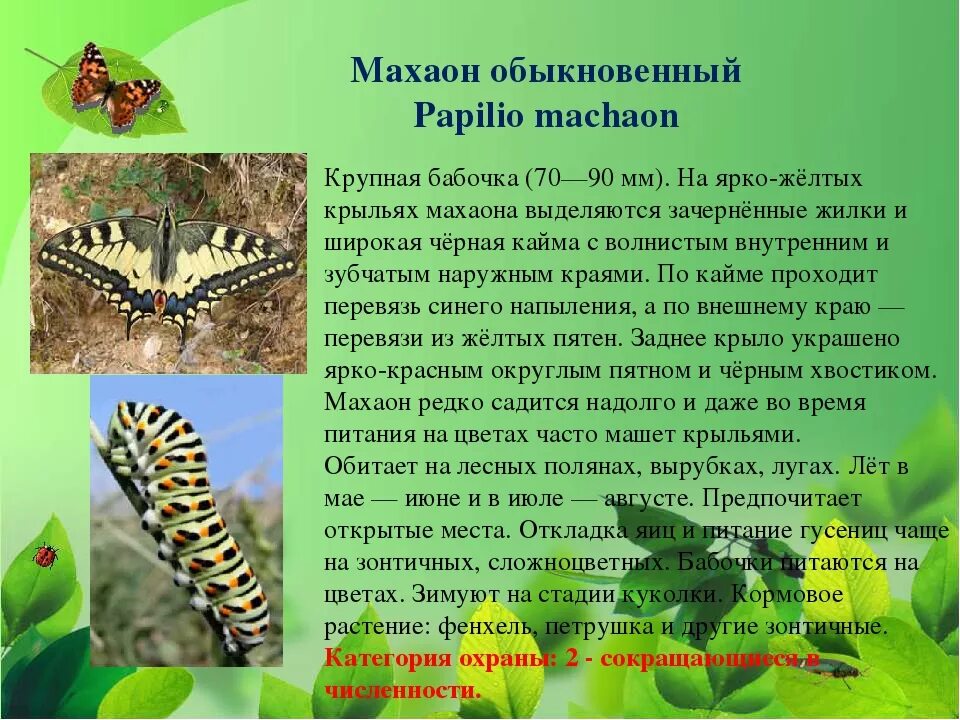 Махаон обыкновенный
Papilio machaon

Крупная бабочка (70—90 мм). На ярко-жёлтых крыльях махаона выделяются зачернённые жилки и широкая чёрная кайма с волнистым внутренним и зубчатым наружным краями. По кайме проходит перевязь синего напыления, а по внешнему краю — перевязи из жёлтых пятен. Заднее крыло украшено ярко-красным округлым пятном и чёрным хвостиком. Махаон редко садится надолго и даже во время питания на цветах часто машет крыльями.
Обитает на лесных полянах, вырубках, лугах. Лёт в мае — июне и в июле — августе. Предпочитает открытые места. Откладка яиц и питание гусениц чаще на зонтичных, сложноцветных. Бабочки питаются на цветах. Зимуют на стадии куколки. Кормовое растение: фенхель, петрушка и другие зонтичные.
Категория охраны: 2 - сокращающиеся в численности.